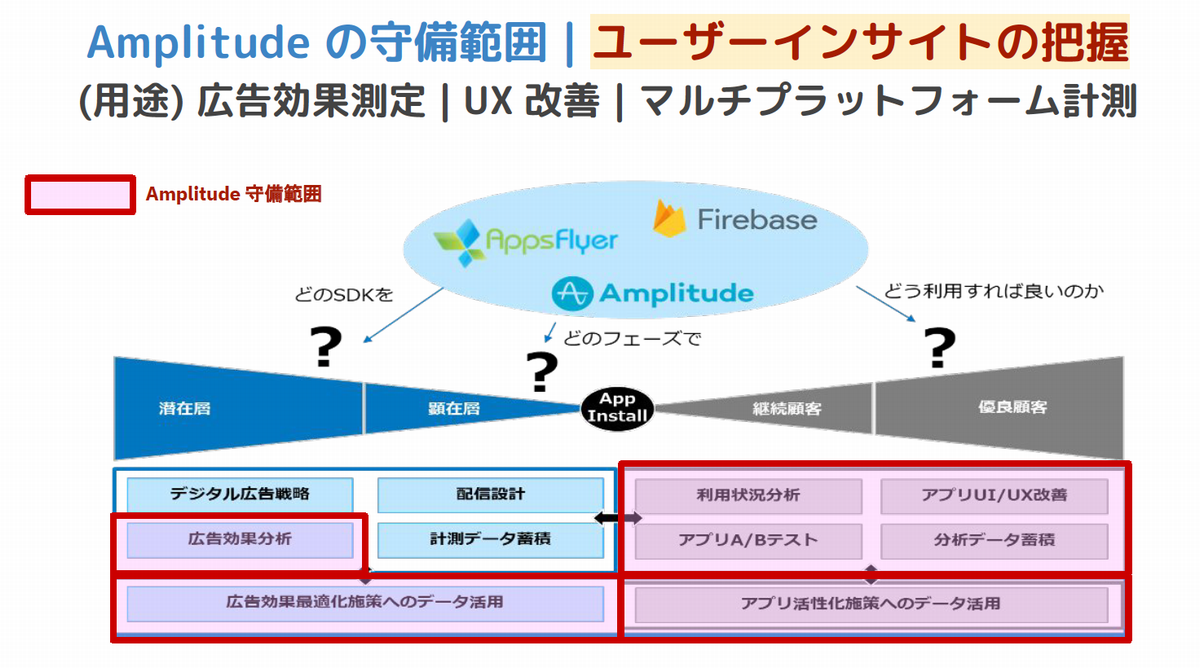 Amplitude の守備範囲 | ユーザーインサイトの把握

(用途) 広告効果測定 | UX 改善 | マルチプラットフォーム計測

Amplitude 守備範囲

AppsFlyer

Firebase

Amplitude

どのSDKを

どのフェーズで

どう利用すれば良いのか

?

?

?

潜在層

顕在層

App Install

継続顧客

優良顧客

デジタル広告戦略

配信設計

広告効果分析

計測データ蓄積

利用状況分析

アプリUI/UX改善

アプリA/Bテスト

分析データ蓄積

広告効果最適化施策へのデータ活用

アプリ活性化施策へのデータ活用